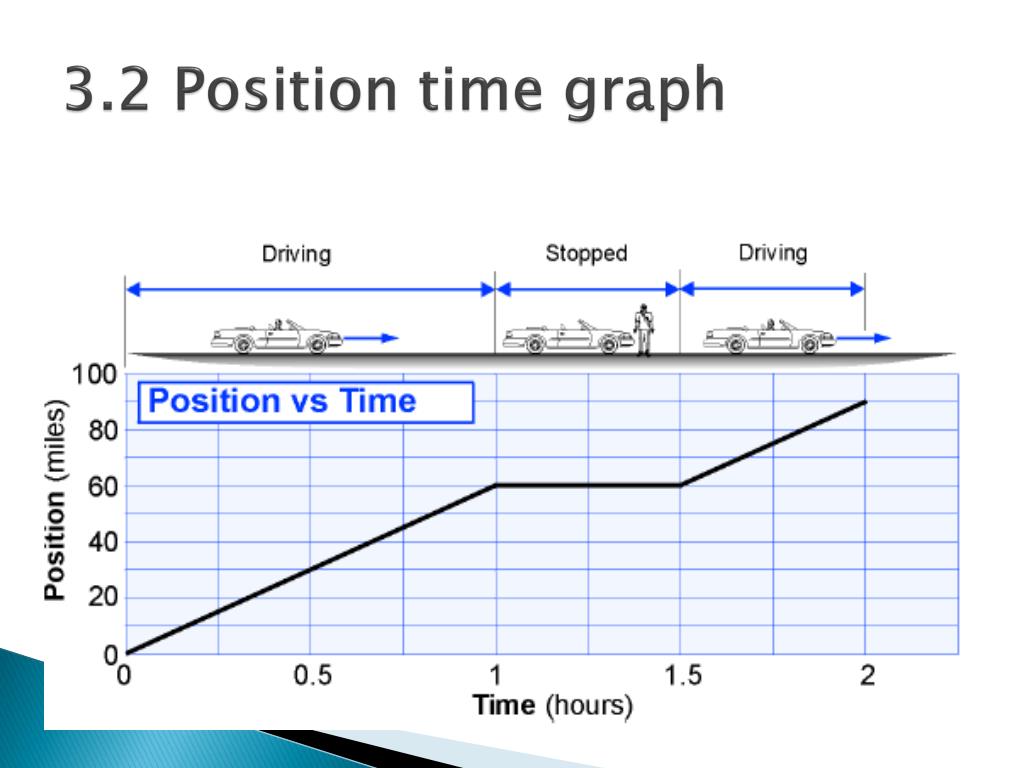 3.2 Position time graph

Driving

Stopped

Driving

Position vs Time

Position (miles)

100

80

60

40

20

0

0

0.5

1

1.5

2

Time (hours)